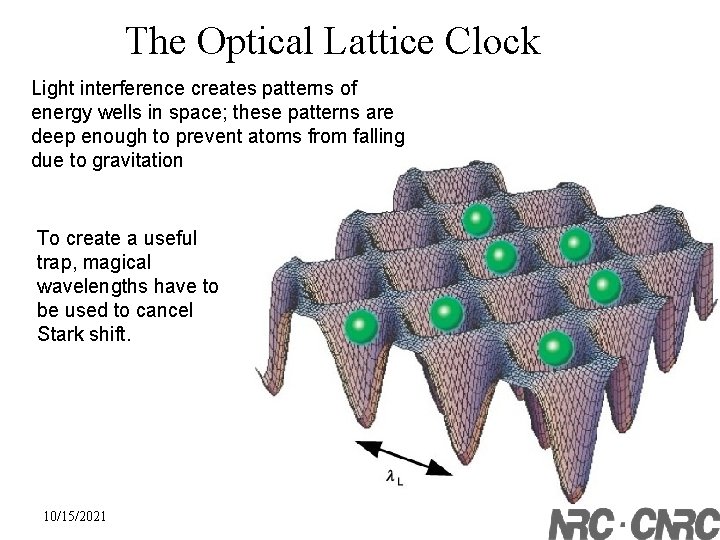 The Optical Lattice Clock

Light interference creates patterns of energy wells in space; these patterns are deep enough to prevent atoms from falling due to gravitation

To create a useful trap, magical wavelengths have to be used to cancel Stark shift.

$\lambda_L$

10/15/2021

NRC · CNRC